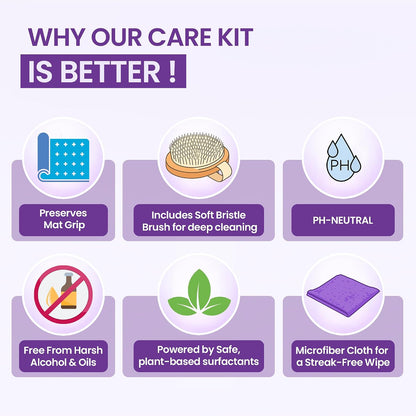 WHY OUR CARE KIT
IS BETTER !

Preserves Mat Grip

Includes Soft Bristle Brush for deep cleaning

PH

PH-NEUTRAL

Free From Harsh Alcohol & Oils

Powered by Safe, plant-based surfactants

Microfiber Cloth for a Streak-Free Wipe